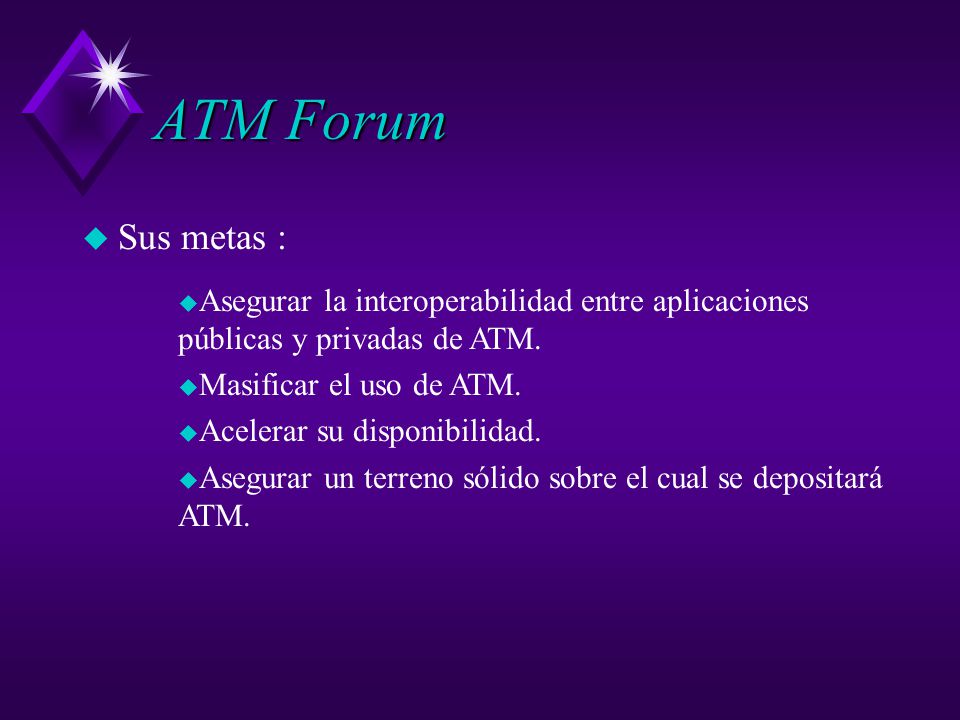 ATM Forum

Sus metas :

Asegurar la interoperabilidad entre aplicaciones públicas y privadas de ATM.

Masificar el uso de ATM.

Acelerar su disponibilidad.

Asegurar un terreno sólido sobre el cual se depositará ATM.